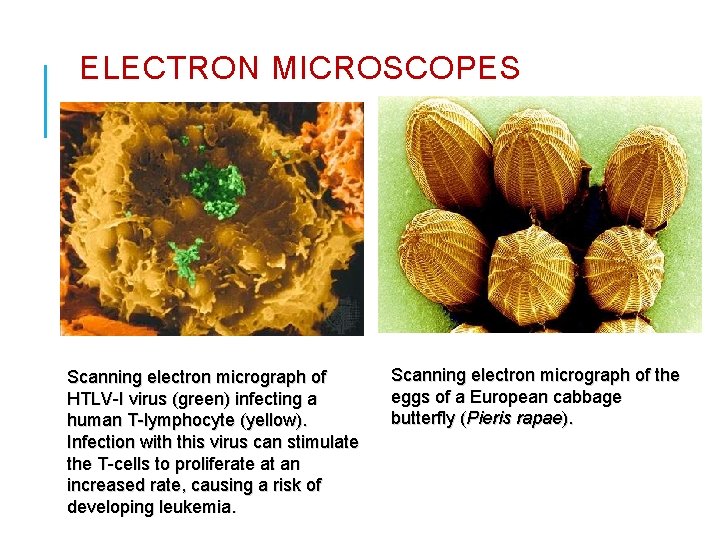 ELECTRON MICROSCOPES

Scanning electron micrograph of HTLV-I virus (green) infecting a human T-lymphocyte (yellow). Infection with this virus can stimulate the T-cells to proliferate at an increased rate, causing a risk of developing leukemia.

Scanning electron micrograph of the eggs of a European cabbage butterfly (Pieris rapae).